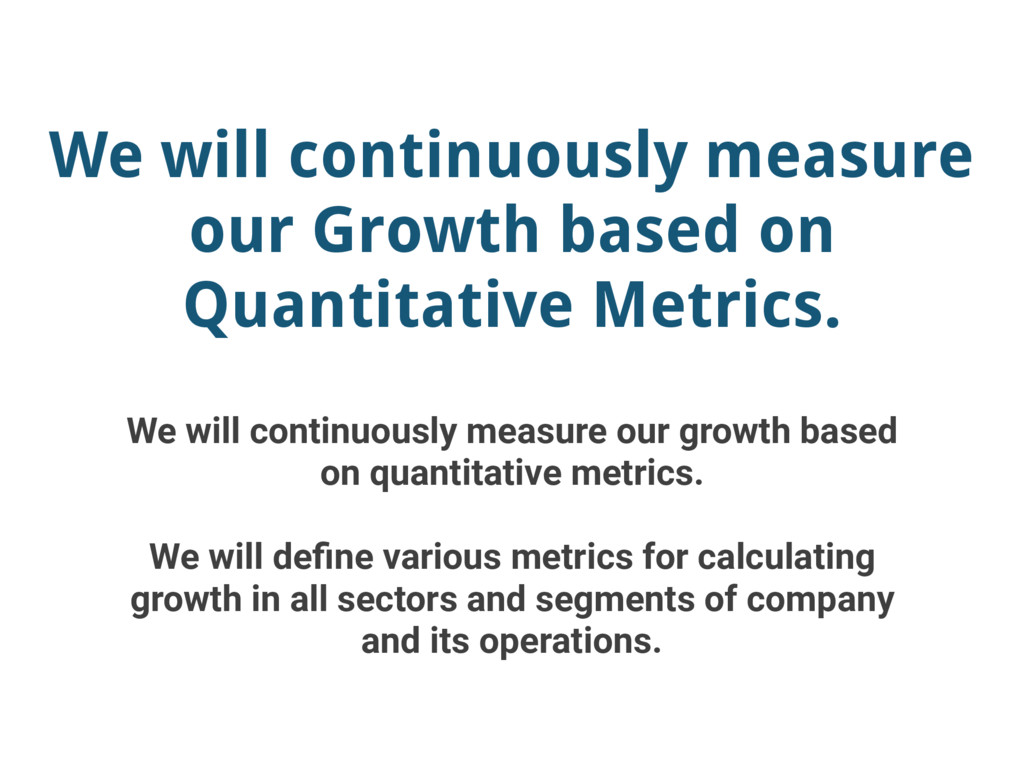 We will continuously measure our Growth based on Quantitative Metrics.

We will continuously measure our growth based on quantitative metrics.

We will define various metrics for calculating growth in all sectors and segments of company and its operations.